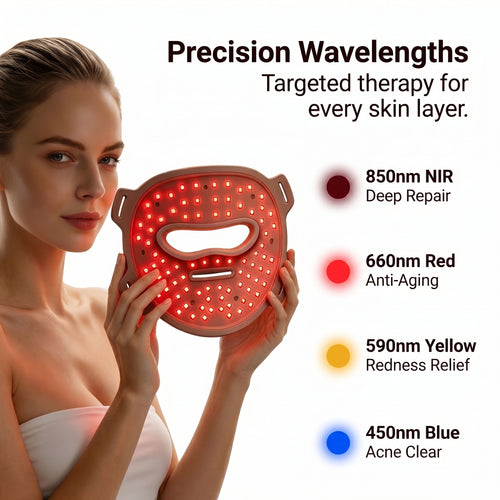 Precision Wavelengths
Targeted therapy for every skin layer.

850nm NIR
Deep Repair

660nm Red
Anti-Aging

590nm Yellow
Redness Relief

450nm Blue
Acne Clear